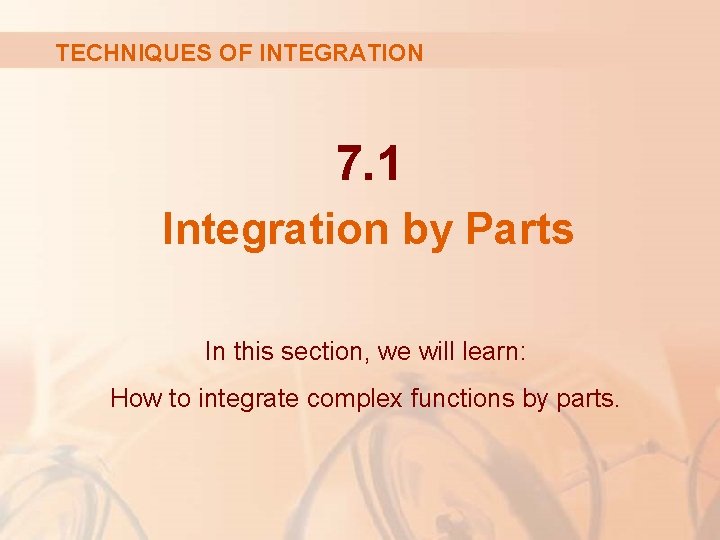 TECHNIQUES OF INTEGRATION

7.1

Integration by Parts

In this section, we will learn:

How to integrate complex functions by parts.